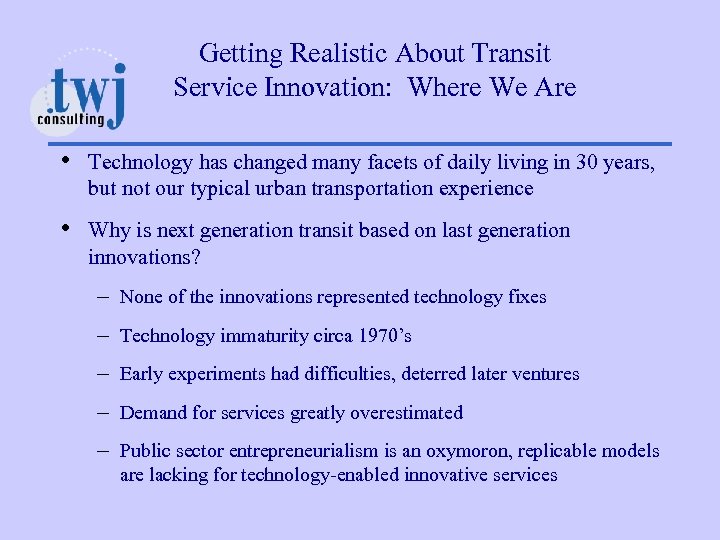 .twj
consulting

Getting Realistic About Transit Service Innovation: Where We Are

• Technology has changed many facets of daily living in 30 years, but not our typical urban transportation experience

• Why is next generation transit based on last generation innovations?

– None of the innovations represented technology fixes

– Technology immaturity circa 1970's

– Early experiments had difficulties, deterred later ventures

– Demand for services greatly overestimated

– Public sector entrepreneurialism is an oxymoron, replicable models are lacking for technology-enabled innovative services